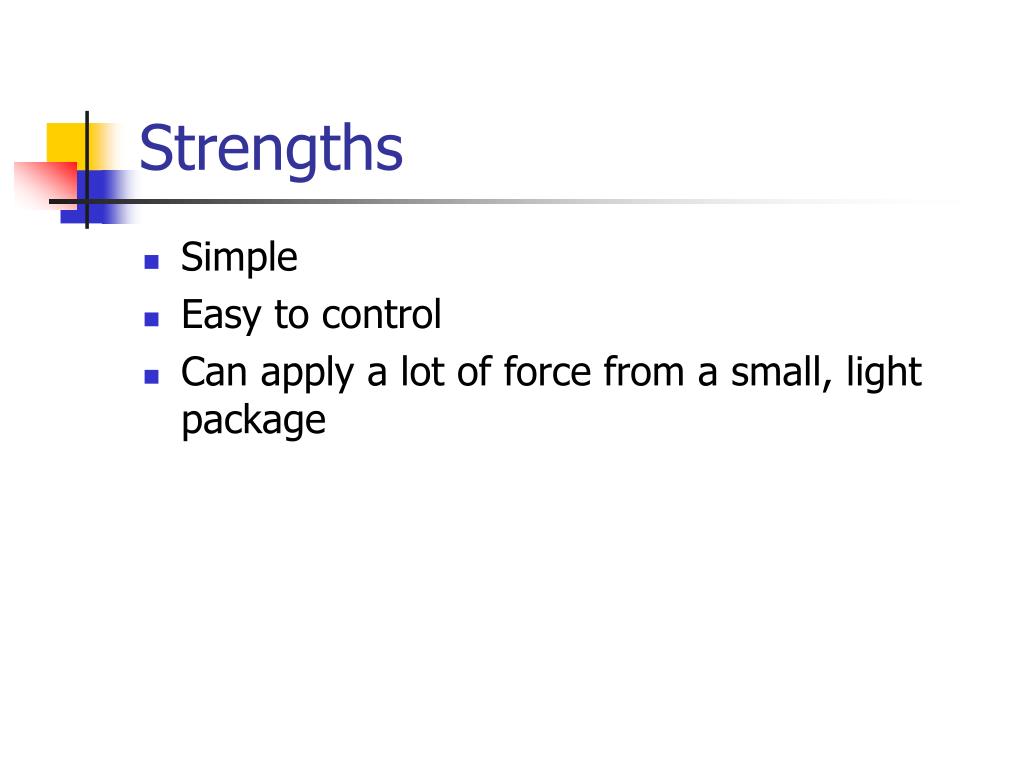 Strengths

- Simple
- Easy to control
- Can apply a lot of force from a small, light package